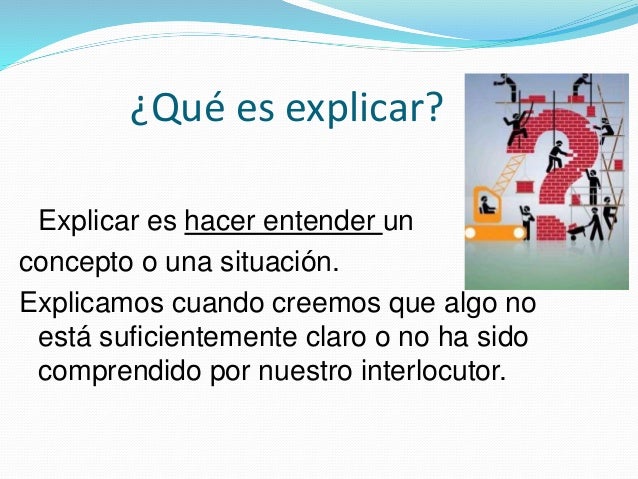 ¿Qué es explicar?

Explicar es hacer entender un concepto o una situación.

Explicamos cuando creemos que algo no está suficientemente claro o no ha sido comprendido por nuestro interlocutor.